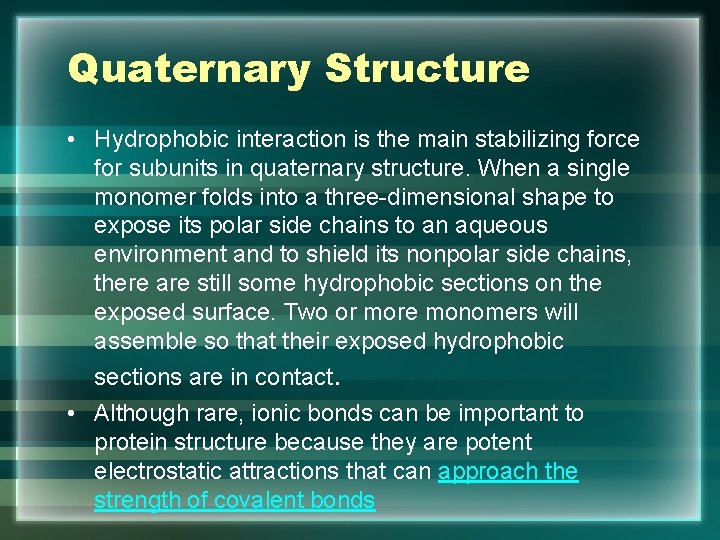 Quaternary Structure

• Hydrophobic interaction is the main stabilizing force for subunits in quaternary structure. When a single monomer folds into a three-dimensional shape to expose its polar side chains to an aqueous environment and to shield its nonpolar side chains, there are still some hydrophobic sections on the exposed surface. Two or more monomers will assemble so that their exposed hydrophobic sections are in contact.

• Although rare, ionic bonds can be important to protein structure because they are potent electrostatic attractions that can approach the strength of covalent bonds